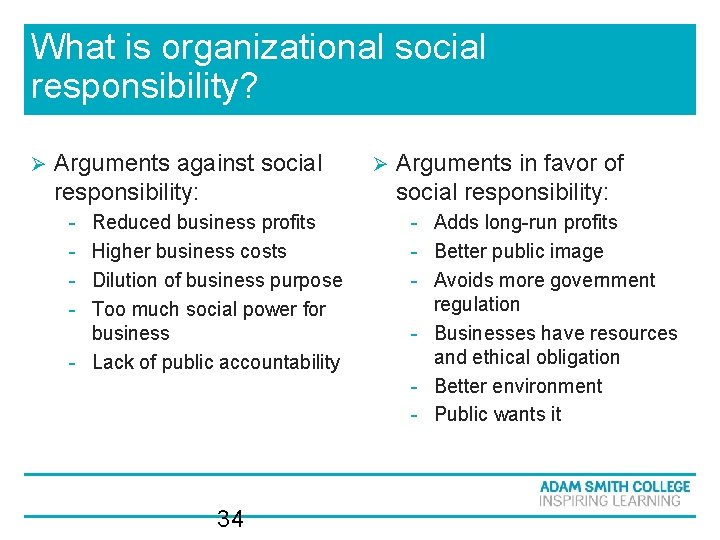 What is organizational social responsibility?

➢ Arguments against social responsibility:
- Reduced business profits
- Higher business costs
- Dilution of business purpose
- Too much social power for business
- Lack of public accountability

➢ Arguments in favor of social responsibility:
- Adds long-run profits
- Better public image
- Avoids more government regulation
- Businesses have resources and ethical obligation
- Better environment
- Public wants it

ADAM SMITH COLLEGE
INSPIRING LEARNING

34